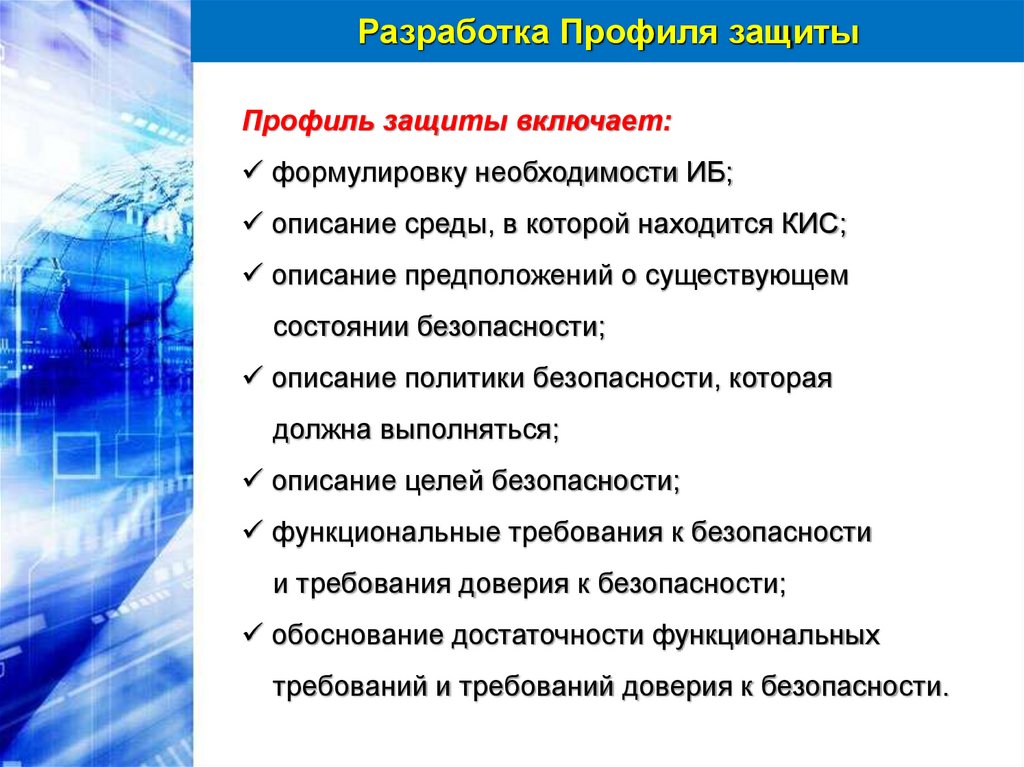 Разработка Профиля защиты

Профиль защиты включает:

✓ формулировку необходимости ИБ;

✓ описание среды, в которой находится КИС;

✓ описание предположений о существующем состоянии безопасности;

✓ описание политики безопасности, которая должна выполняться;

✓ описание целей безопасности;

✓ функциональные требования к безопасности и требования доверия к безопасности;

✓ обоснование достаточности функциональных требований и требований доверия к безопасности.